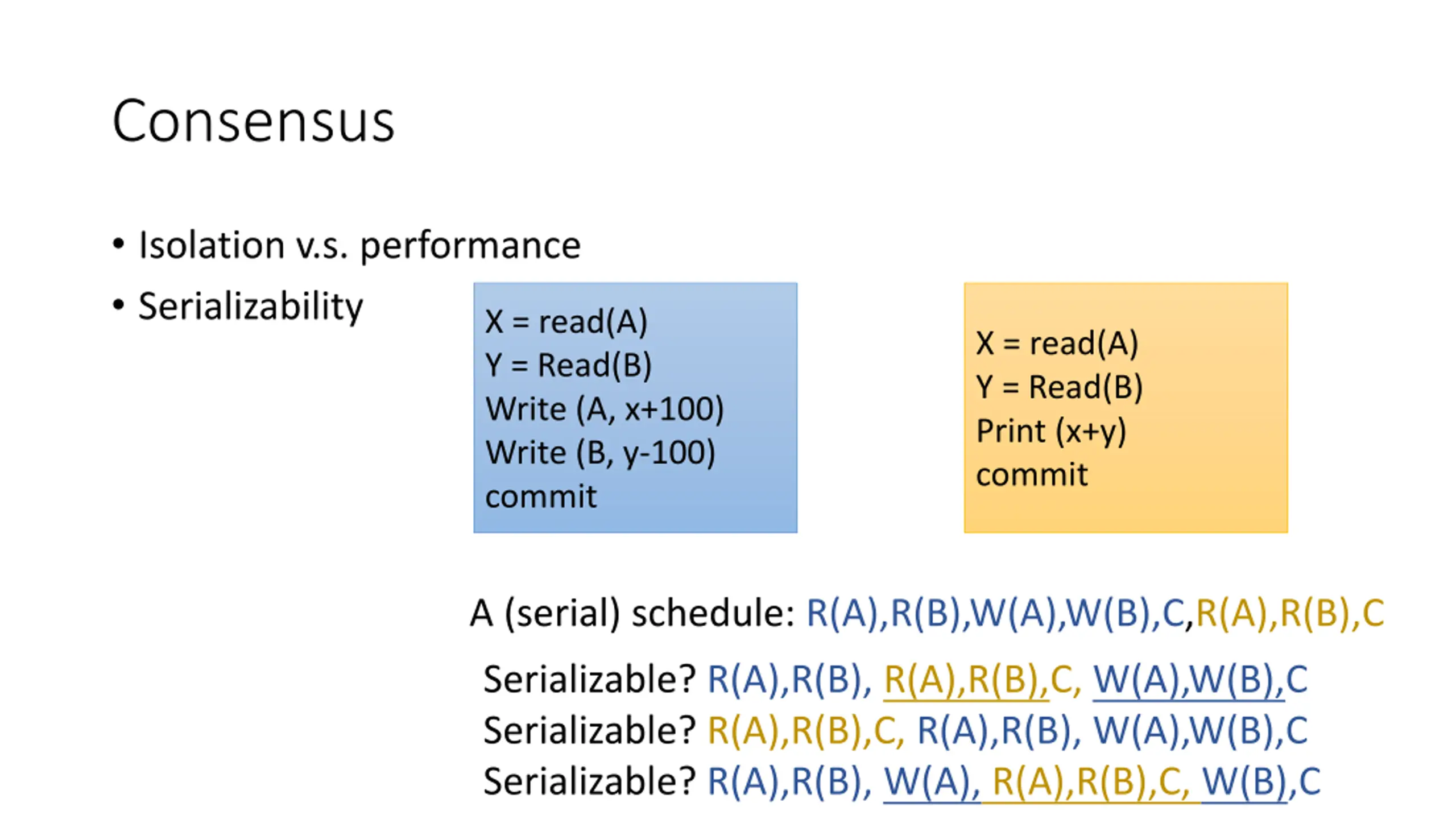 Consensus

• Isolation v.s. performance
• Serializability

X = read(A)
Y = Read(B)
Write (A, x+100)
Write (B, y-100)
commit

X = read(A)
Y = Read(B)
Print (x+y)
commit

A (serial) schedule: R(A),R(B),W(A),W(B),C,R(A),R(B),C

Serializable? R(A),R(B), R(A),R(B),C, W(A),W(B),C
Serializable? R(A),R(B),C, R(A),R(B), W(A),W(B),C
Serializable? R(A),R(B), W(A), R(A),R(B),C, W(B),C